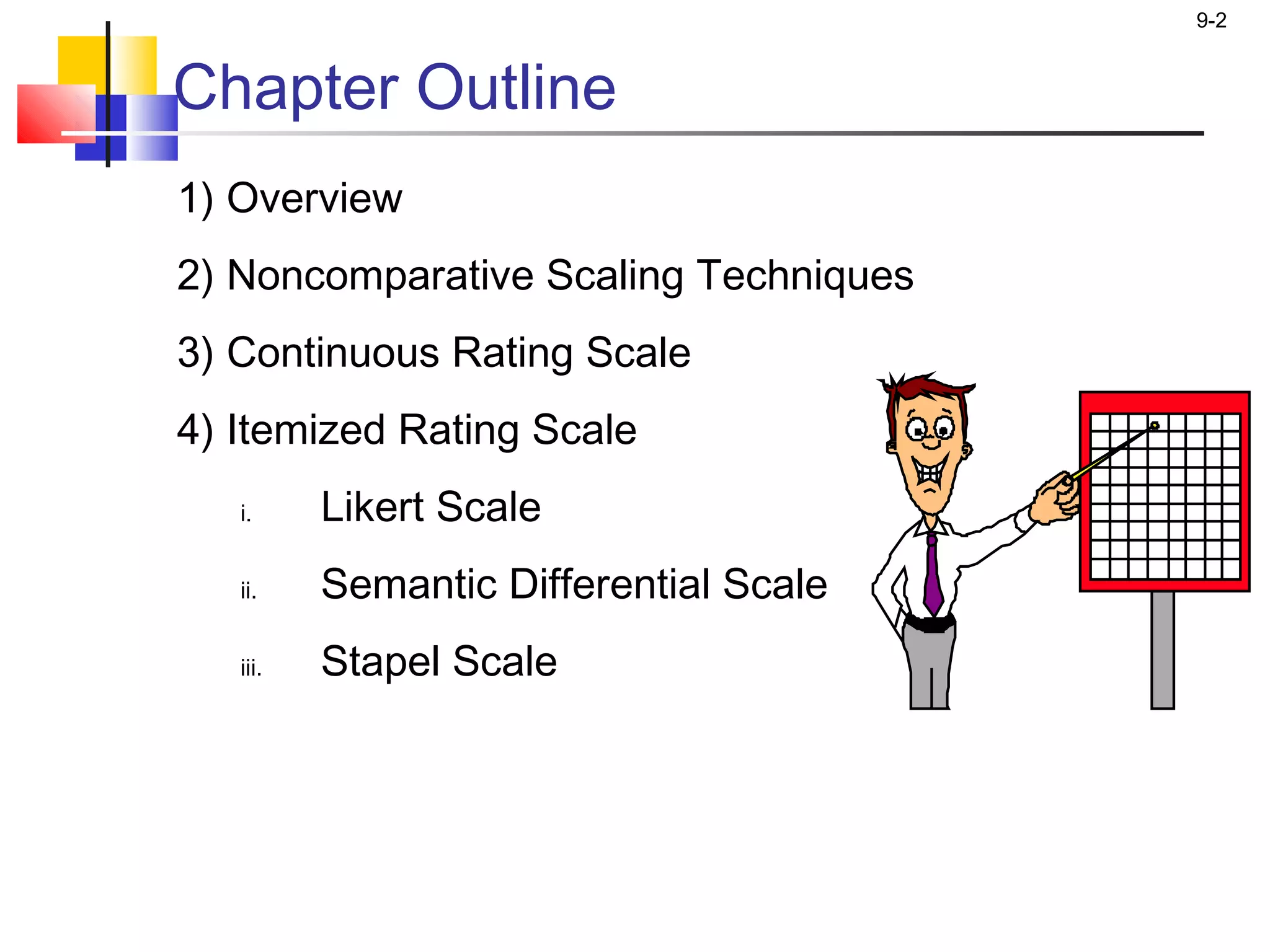 9-2

Chapter Outline

1) Overview

2) Noncomparative Scaling Techniques

3) Continuous Rating Scale

4) Itemized Rating Scale

i. Likert Scale

ii. Semantic Differential Scale

iii. Stapel Scale